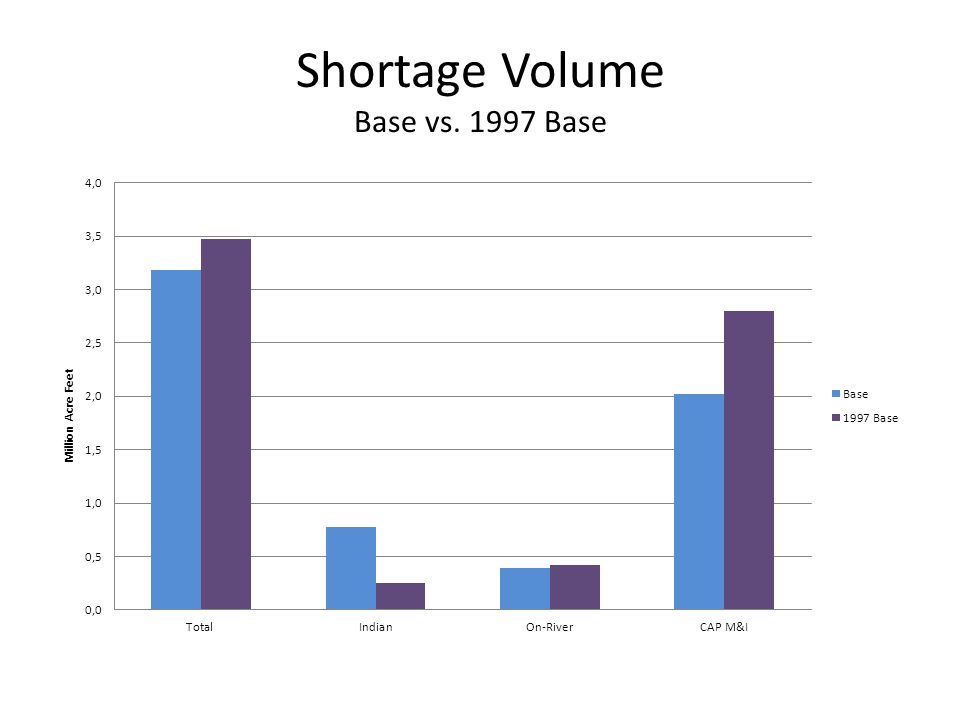 Shortage Volume
Base vs. 1997 Base

4,0
3,5
3,0
2,5
2,0
1,5
1,0
0,5
0,0

Million Acre Feet

Total
Indian
On-River
CAP M&I

Base
1997 Base